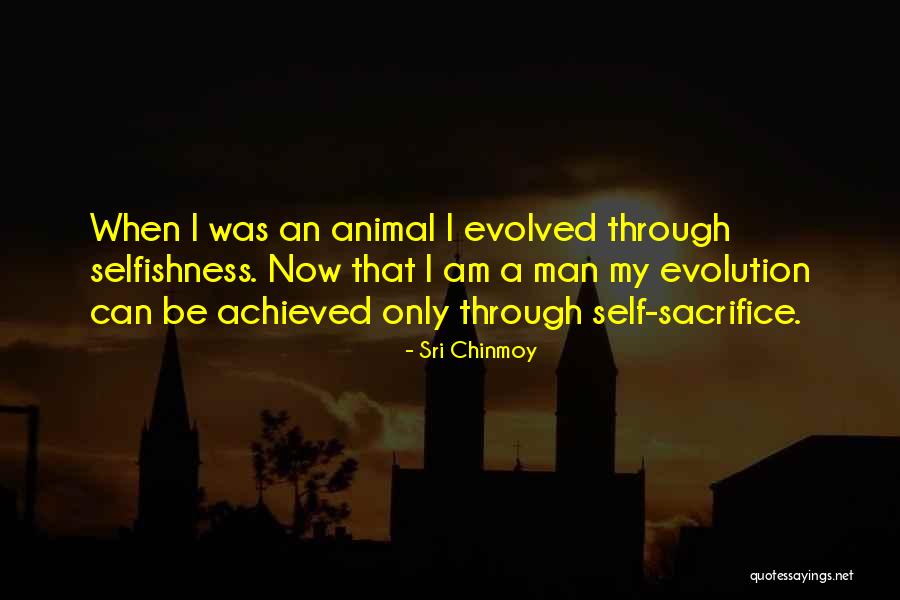 When I was an animal I evolved through selfishness. Now that I am a man my evolution can be achieved only through self-sacrifice.

- Sri Chinmoy

quotessayings.net